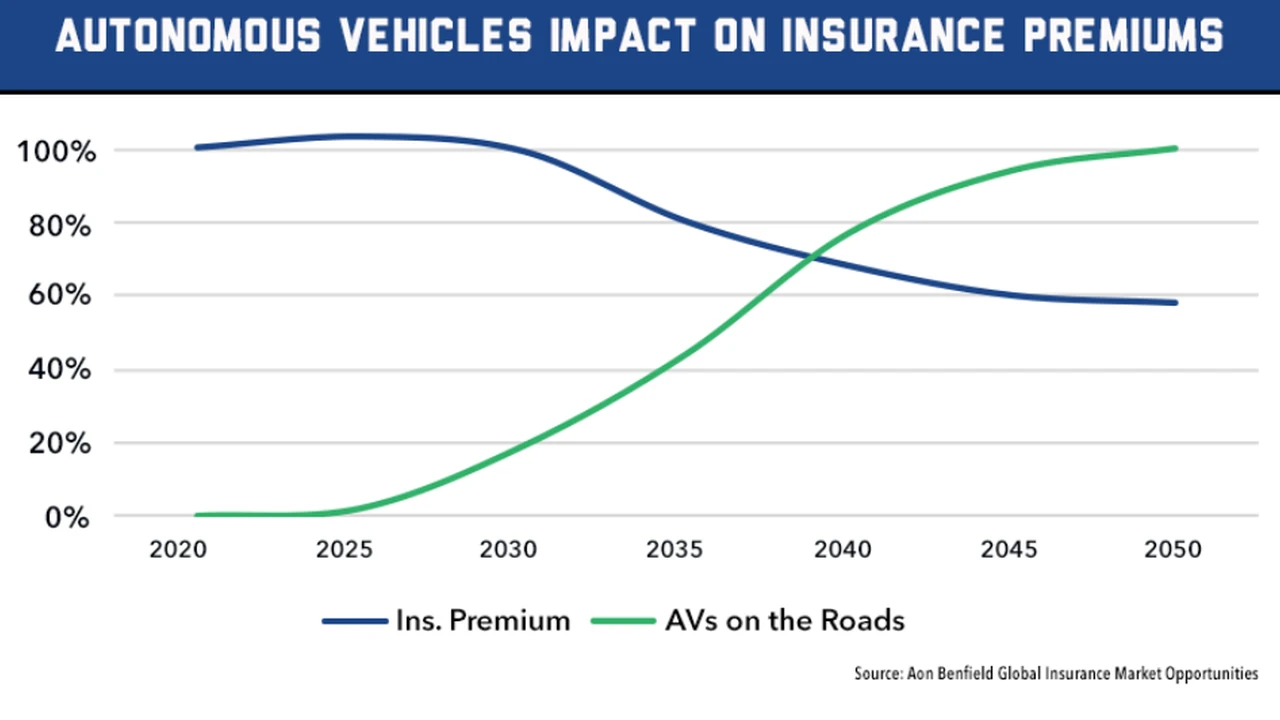 AUTONOMOUS VEHICLES IMPACT ON INSURANCE PREMIUMS

100%
80%
60%
40%
20%
0%

2020 2025 2030 2035 2040 2045 2050

Ins. Premium AVs on the Roads

Source: Aon Benfield Global Insurance Market Opportunities